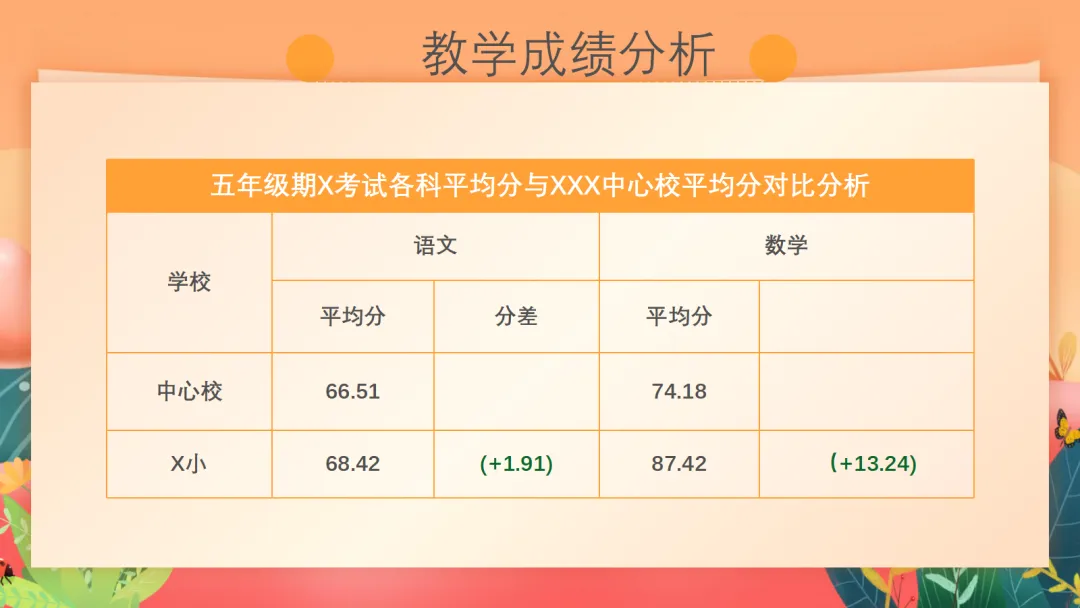 教学成绩分析

| 五年级期X考试各科平均分与XXX中心校平均分对比分析 | | | | |
|---|---|---|---|---|
| 学校 | 语文 | | 数学 | |
| | 平均分 | 分差 | 平均分 | |
| 中心校 | 66.51 | | 74.18 | |
| X小 | 68.42 | (+1.91) | 87.42 | (+13.24) |